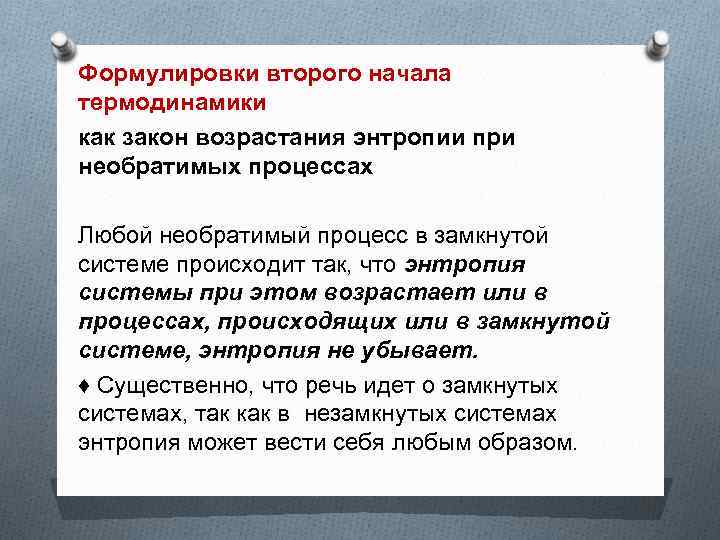 Формулировки второго начала термодинамики

как закон возрастания энтропии при необратимых процессах

Любой необратимый процесс в замкнутой системе происходит так, что энтропия системы при этом возрастает или в процессах, происходящих или в замкнутой системе, энтропия не убывает.

♦ Существенно, что речь идет о замкнутых системах, так как в незамкнутых системах энтропия может вести себя любым образом.